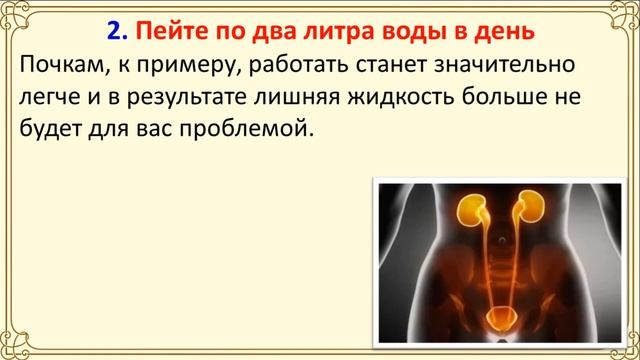 2. Пейте по два литра воды в день

Почкам, к примеру, работать станет значительно легче и в результате лишняя жидкость больше не будет для вас проблемой.